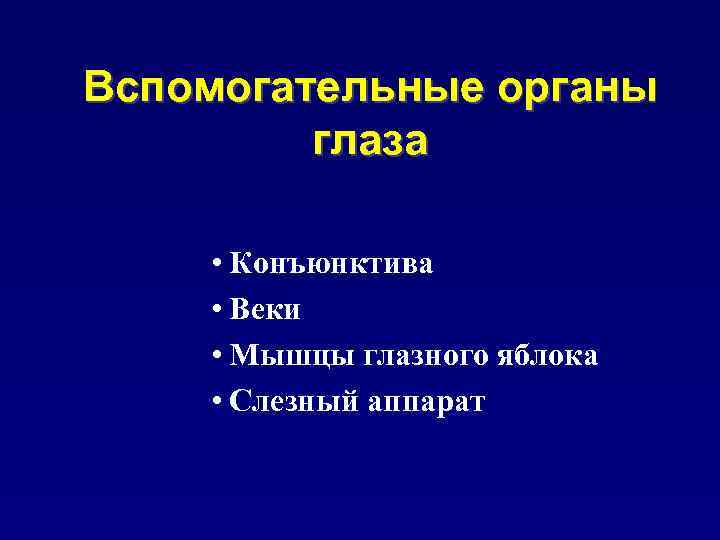 Вспомогательные органы глаза

• Конъюнктива
• Веки
• Мышцы глазного яблока
• Слезный аппарат